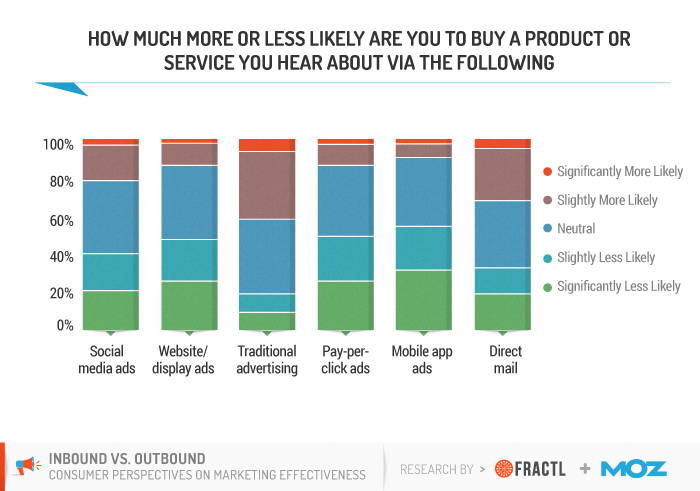 HOW MUCH MORE OR LESS LIKELY ARE YOU TO BUY A PRODUCT OR SERVICE YOU HEAR ABOUT VIA THE FOLLOWING

100%
80%
60%
40%
20%
0%

Social media ads
Website/ display ads
Traditional advertising
Pay-per-click ads
Mobile app ads
Direct mail

Significantly More Likely
Slightly More Likely
Neutral
Slightly Less Likely
Significantly Less Likely

INBOUND VS. OUTBOUND
CONSUMER PERSPECTIVES ON MARKETING EFFECTIVENESS

RESEARCH BY > FRACTL + MOZ